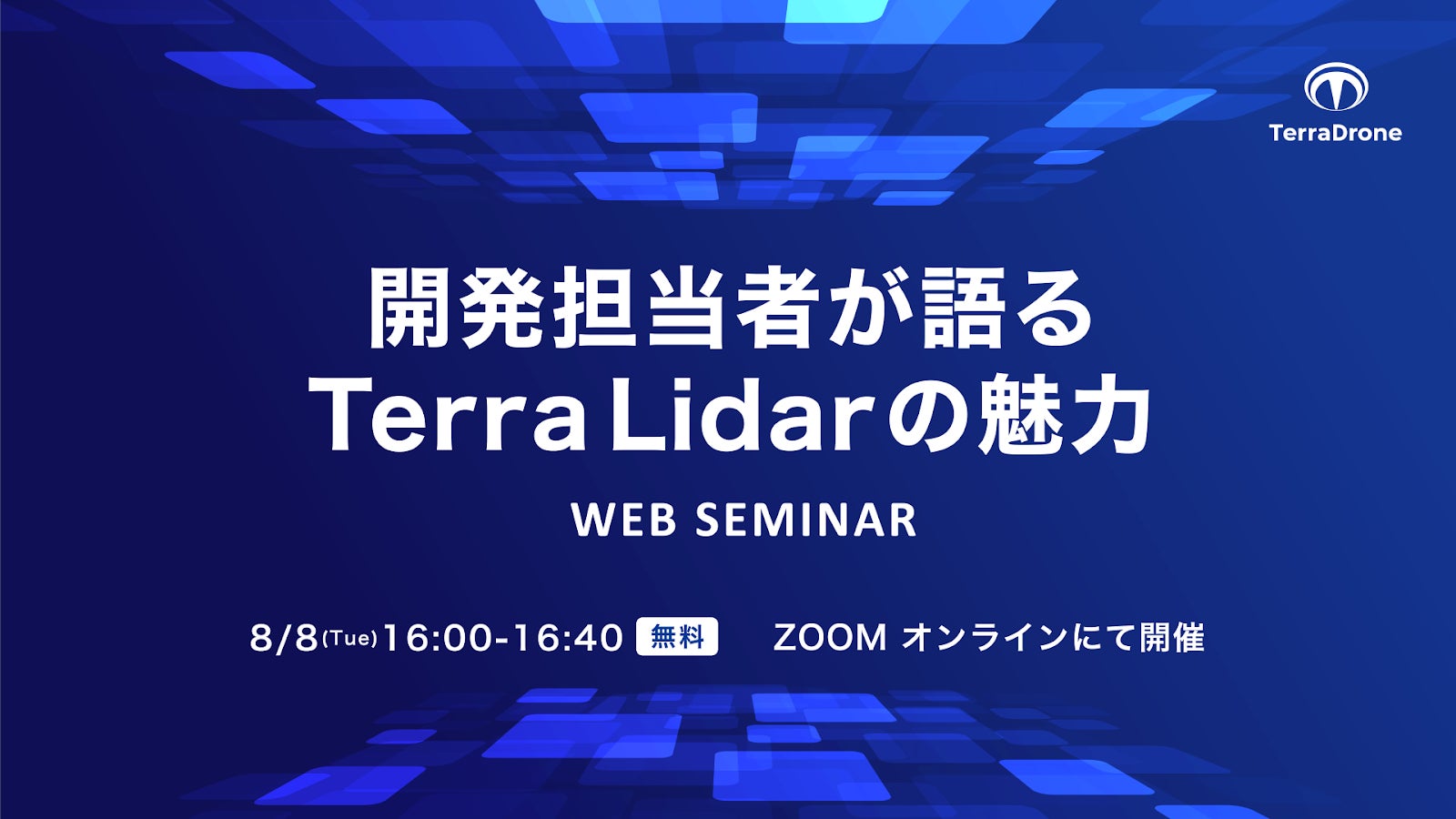 TerraDrone

開発担当者が語る
Terra Lidarの魅力

WEB SEMINAR

8/8(Tue)16:00-16:40 無料 ZOOM オンラインにて開催